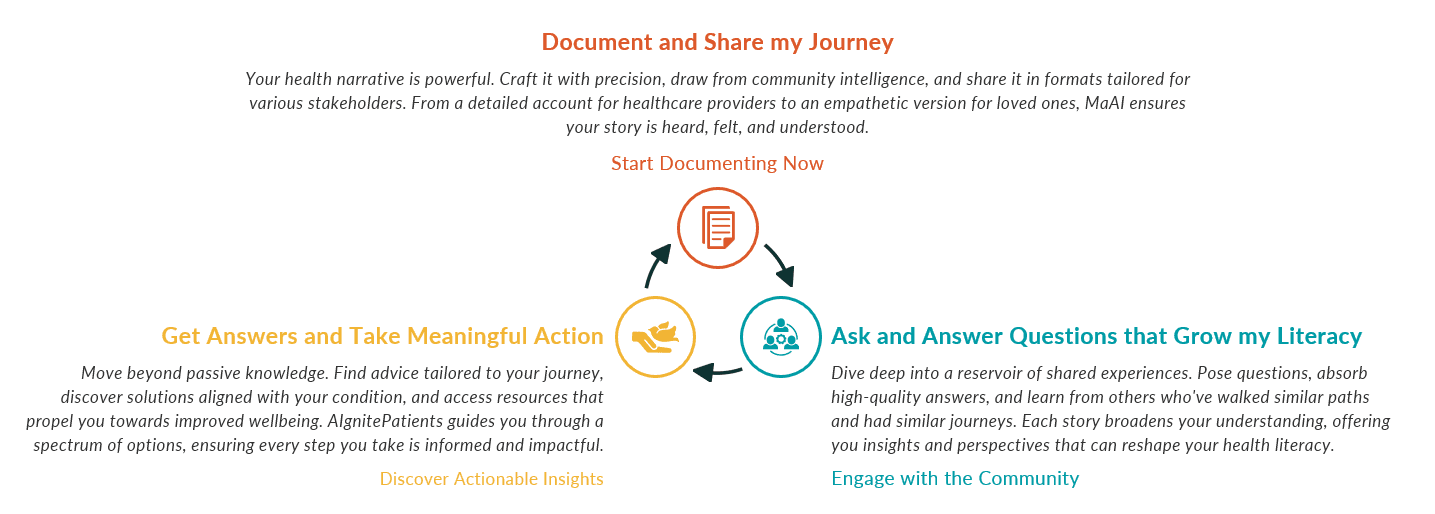 Document and Share my Journey

Your health narrative is powerful. Craft it with precision, draw from community intelligence, and share it in formats tailored for various stakeholders. From a detailed account for healthcare providers to an empathetic version for loved ones, MaAI ensures your story is heard, felt, and understood.

Start Documenting Now

Get Answers and Take Meaningful Action

Move beyond passive knowledge. Find advice tailored to your journey, discover solutions aligned with your condition, and access resources that propel you towards improved wellbeing. AIgnitePatients guides you through a spectrum of options, ensuring every step you take is informed and impactful.

Discover Actionable Insights

Ask and Answer Questions that Grow my Literacy

Dive deep into a reservoir of shared experiences. Pose questions, absorb high-quality answers, and learn from others who've walked similar paths and had similar journeys. Each story broadens your understanding, offering you insights and perspectives that can reshape your health literacy.

Engage with the Community